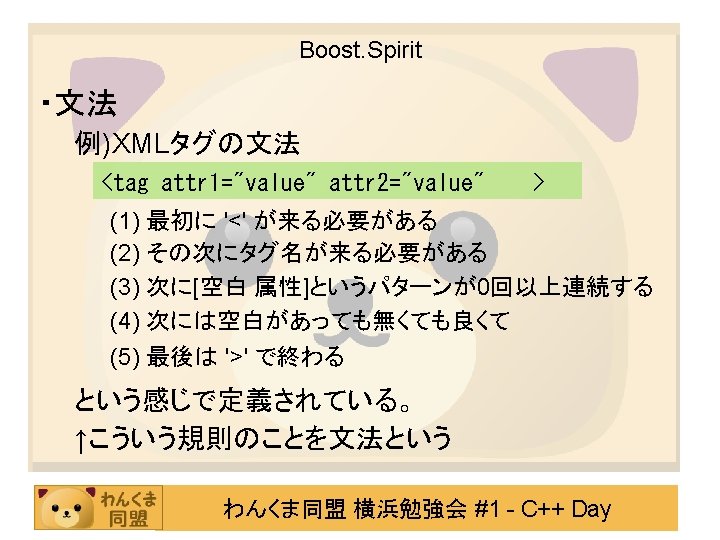 Boost.Spirit

・文法

例)XMLタグの文法

<tag attr1="value" attr2="value"    >

(1) 最初に '<' が来る必要がある
(2) その次にタグ名が来る必要がある
(3) 次に[空白 属性]というパターンが0回以上連続する
(4) 次には空白があっても無くても良くて
(5) 最後は '>' で終わる

という感じで定義されている。
↑こういう規則のことを文法という

わんくま同盟

わんくま同盟 横浜勉強会 #1 - C++ Day